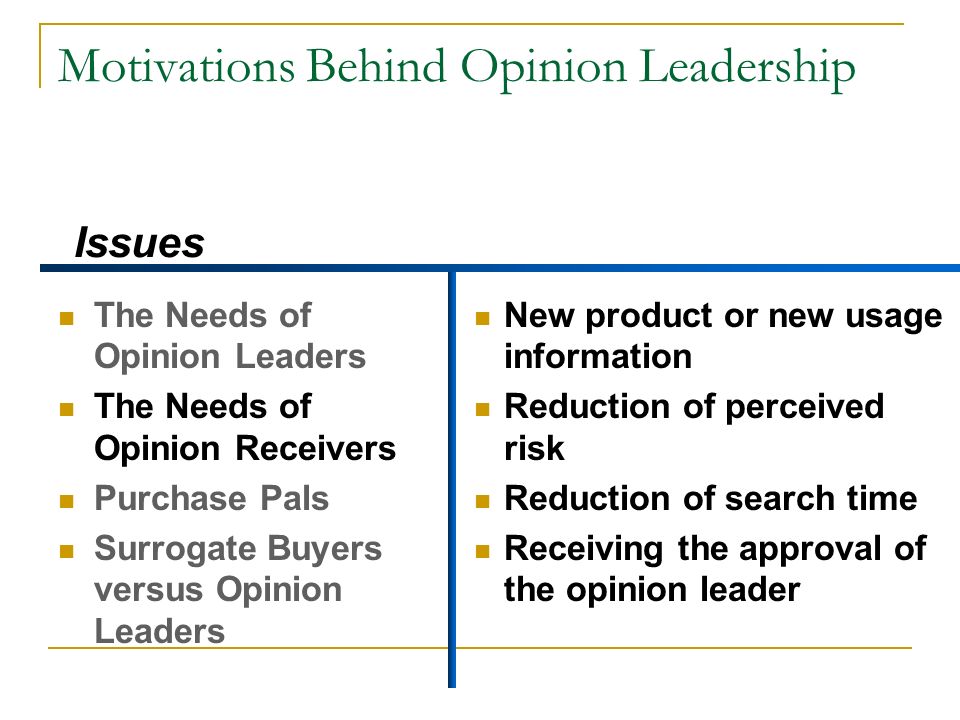 Motivations Behind Opinion Leadership

Issues

- The Needs of Opinion Leaders
- The Needs of Opinion Receivers
- Purchase Pals
- Surrogate Buyers versus Opinion Leaders

- New product or new usage information
- Reduction of perceived risk
- Reduction of search time
- Receiving the approval of the opinion leader